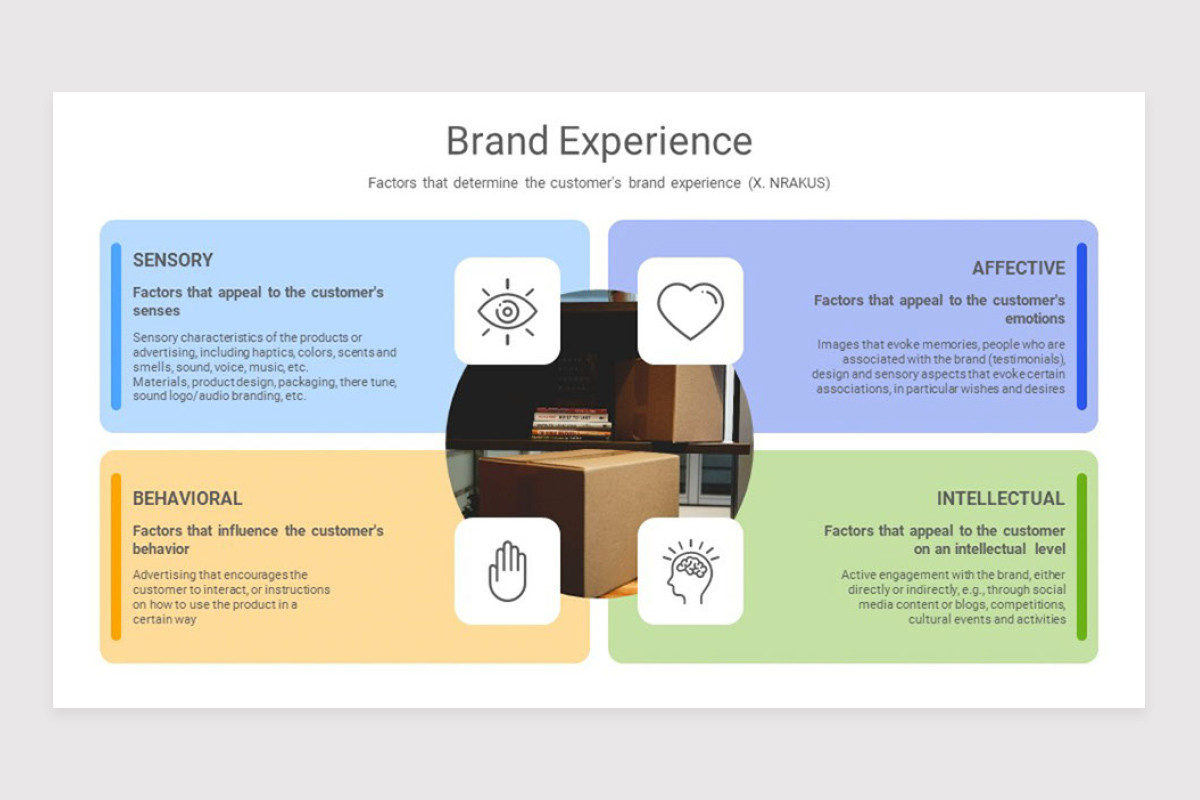 Brand Experience

Factors that determine the customer's brand experience (X. NRAKUS)

SENSORY

Factors that appeal to the customer's senses

Sensory characteristics of the products or advertising, including haptics, colors, scents and smells, sound, voice, music, etc.
Materials, product design, packaging, there tune, sound logo/audio branding, etc.

AFFECTIVE

Factors that appeal to the customer's emotions

Images that evoke memories, people who are associated with the brand (testimonials), design and sensory aspects that evoke certain associations, in particular wishes and desires

BEHAVIORAL

Factors that influence the customer's behavior

Advertising that encourages the customer to interact, or instructions on how to use the product in a certain way

INTELLECTUAL

Factors that appeal to the customer on an intellectual level

Active engagement with the brand, either directly or indirectly, e.g., through social media content or blogs, competitions, cultural events and activities